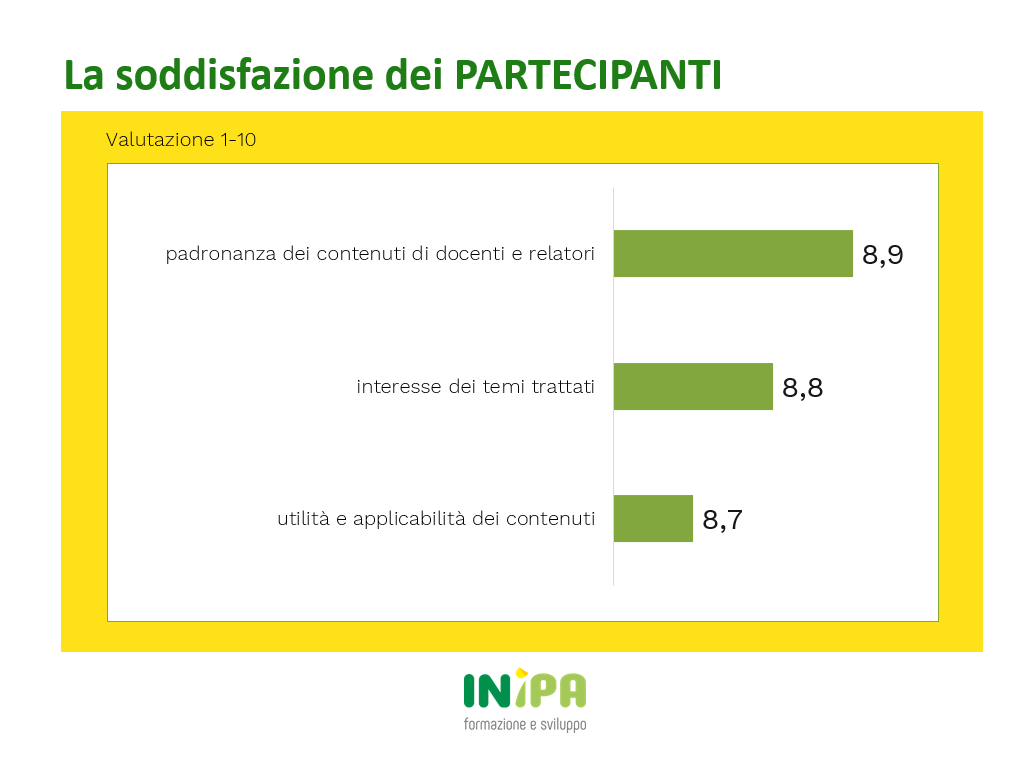 La soddisfazione dei PARTECIPANTI

Valutazione 1-10

padronanza dei contenuti di docenti e relatori 8,9

interesse dei temi trattati 8,8

utilità e applicabilità dei contenuti 8,7

INIPA
formazione e sviluppo